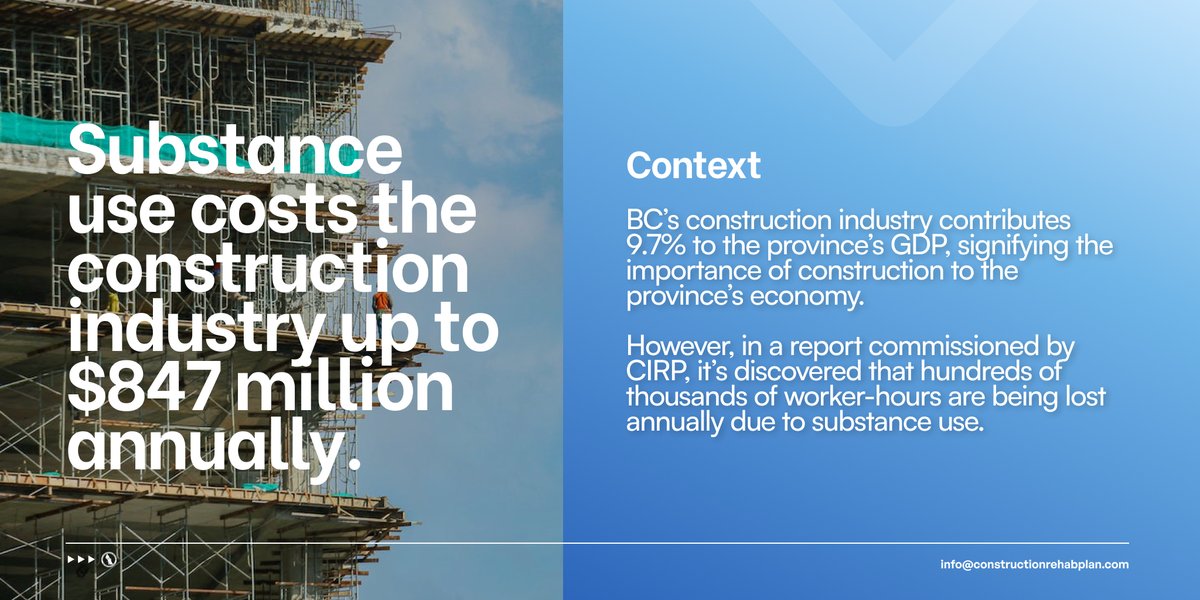 Substance use costs the construction industry up to $847 million annually.

Context

BC's construction industry contributes 9.7% to the province's GDP, signifying the importance of construction to the province's economy.

However, in a report commissioned by CIRP, it's discovered that hundreds of thousands of worker-hours are being lost annually due to substance use.

info@constructionrehabplan.com